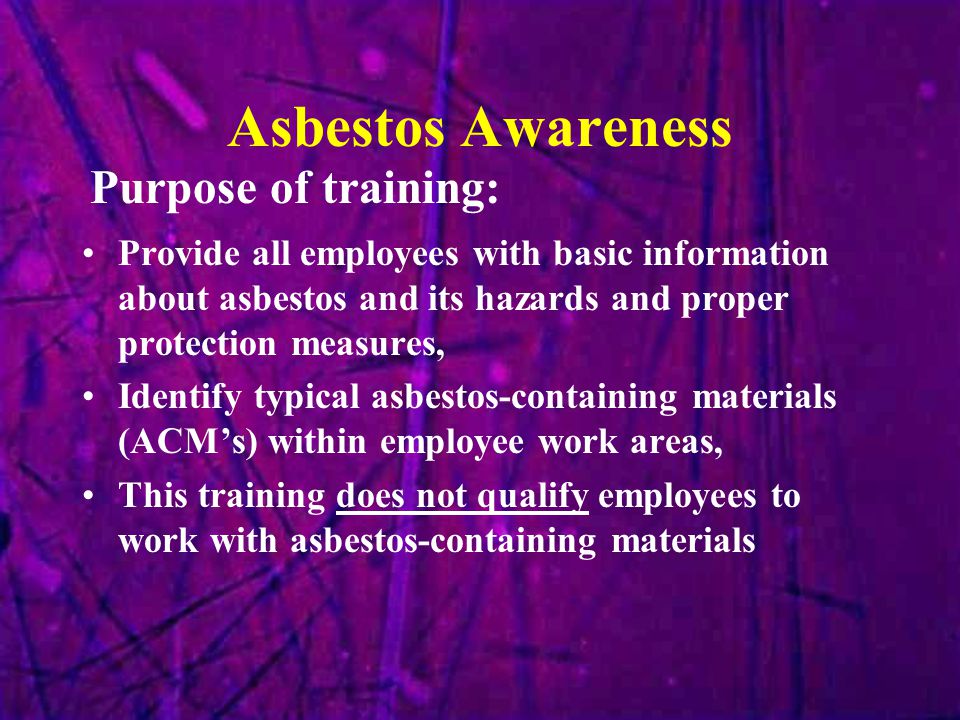 Asbestos Awareness

Purpose of training:

• Provide all employees with basic information about asbestos and its hazards and proper protection measures,

• Identify typical asbestos-containing materials (ACM's) within employee work areas,

• This training does not qualify employees to work with asbestos-containing materials